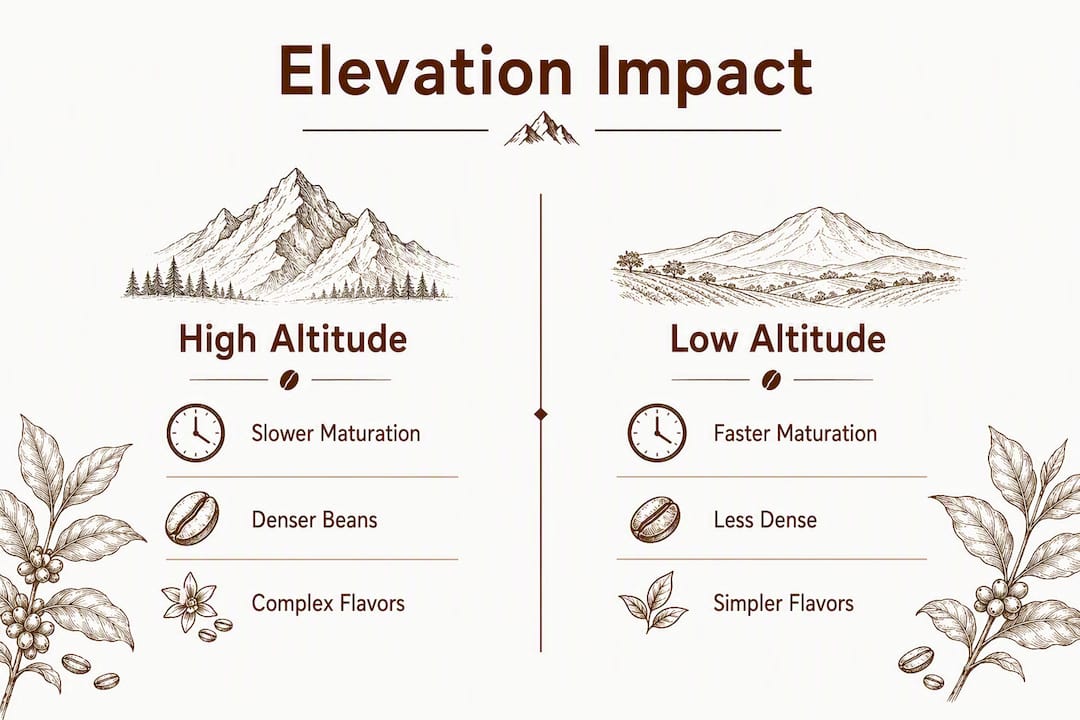 Elevation Impact

High Altitude

Slower Maturation

Denser Beans

Complex Flavors

Low Altitude

Faster Maturation

Less Dense

Simpler Flavors